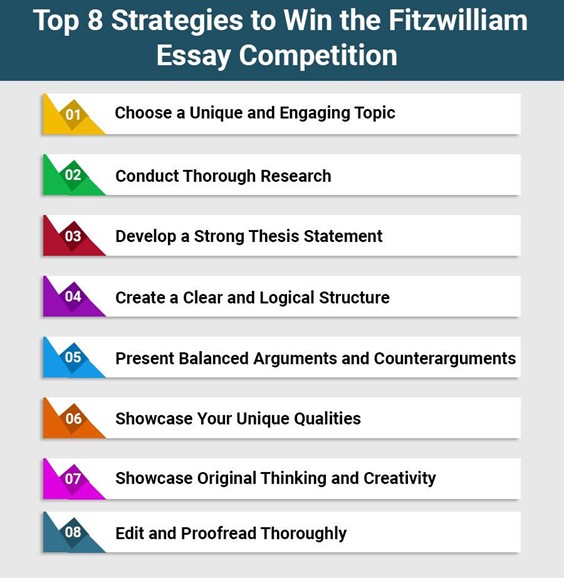 Top 8 Strategies to Win the Fitzwilliam Essay Competition

01 Choose a Unique and Engaging Topic

02 Conduct Thorough Research

03 Develop a Strong Thesis Statement

04 Create a Clear and Logical Structure

05 Present Balanced Arguments and Counterarguments

06 Showcase Your Unique Qualities

07 Showcase Original Thinking and Creativity

08 Edit and Proofread Thoroughly